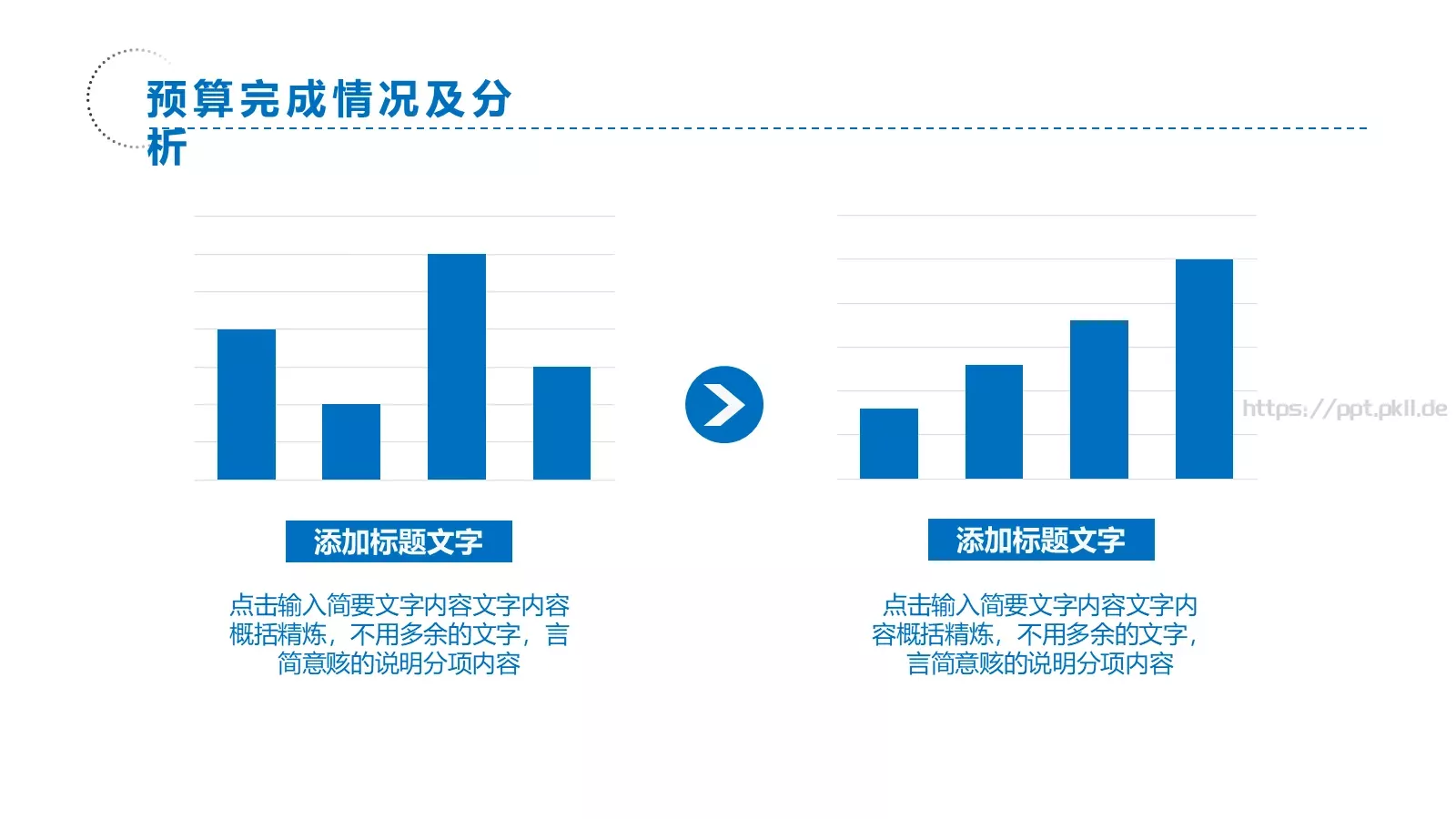 预算完成情况及分析

https://ppt.pkll.de

添加标题文字

点击输入简要文字内容文字内容概括精炼，不用多余的文字，言简意赅的说明分项内容

添加标题文字

点击输入简要文字内容文字内容概括精炼，不用多余的文字，言简意赅的说明分项内容